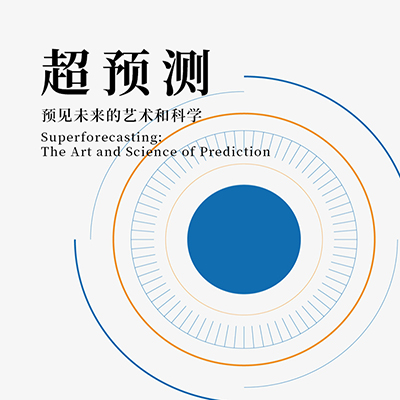 超预测

预见未来的艺术和科学

Superforecasting:
The Art and Science of Prediction